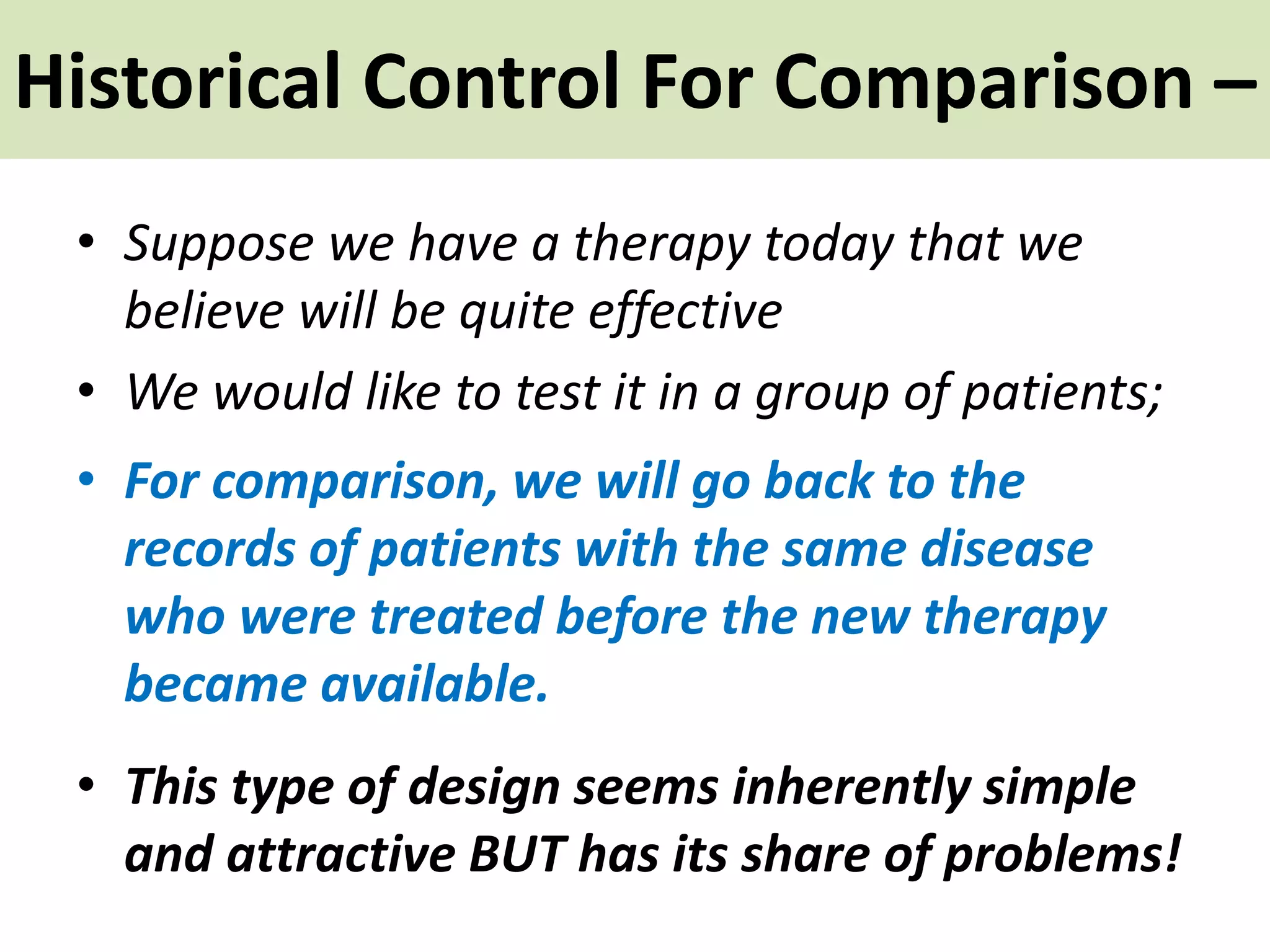 Historical Control For Comparison –

• Suppose we have a therapy today that we believe will be quite effective

• We would like to test it in a group of patients;

• For comparison, we will go back to the records of patients with the same disease who were treated before the new therapy became available.

• This type of design seems inherently simple and attractive BUT has its share of problems!